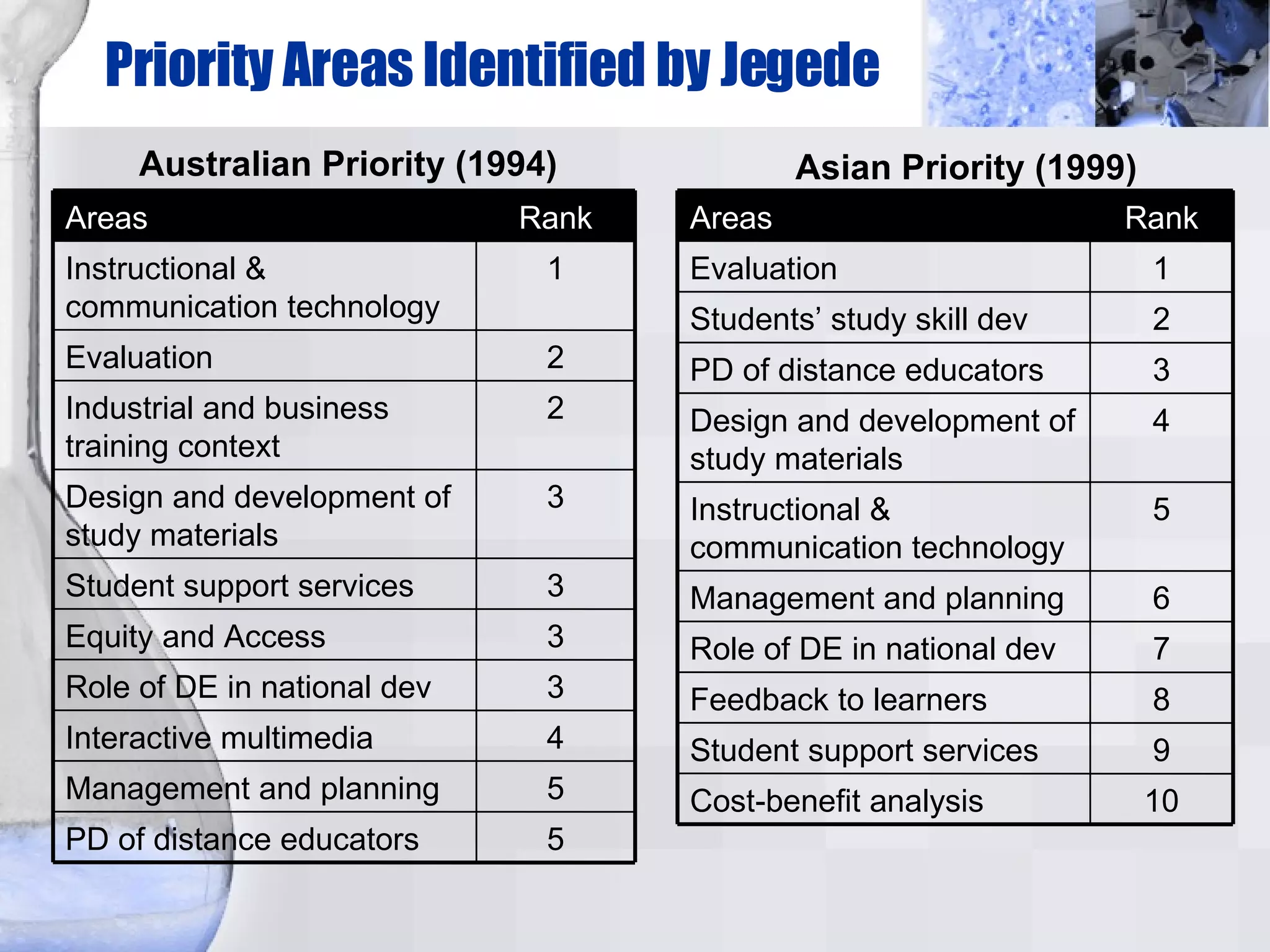 Priority Areas Identified by Jegede

Australian Priority (1994)

| Areas | Rank |
|---|---|
| Instructional & communication technology | 1 |
| Evaluation | 2 |
| Industrial and business training context | 2 |
| Design and development of study materials | 3 |
| Student support services | 3 |
| Equity and Access | 3 |
| Role of DE in national dev | 3 |
| Interactive multimedia | 4 |
| Management and planning | 5 |
| PD of distance educators | 5 |

Asian Priority (1999)

| Areas | Rank |
|---|---|
| Evaluation | 1 |
| Students’ study skill dev | 2 |
| PD of distance educators | 3 |
| Design and development of study materials | 4 |
| Instructional & communication technology | 5 |
| Management and planning | 6 |
| Role of DE in national dev | 7 |
| Feedback to learners | 8 |
| Student support services | 9 |
| Cost-benefit analysis | 10 |